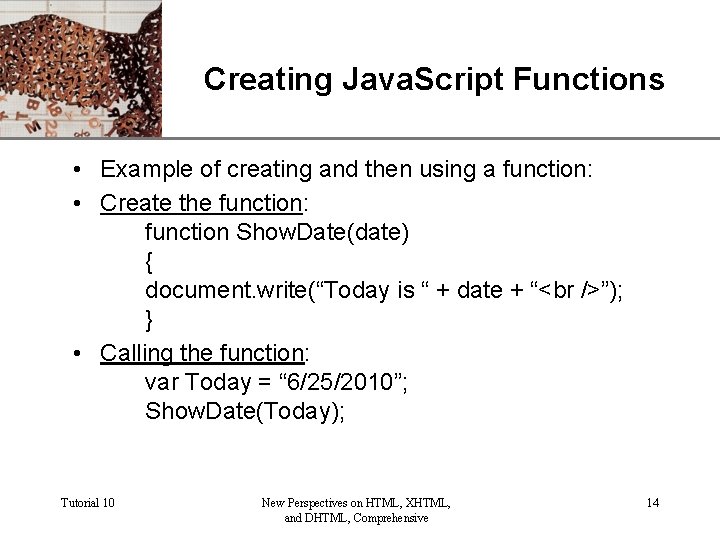 Creating JavaScript Functions

• Example of creating and then using a function:
• Create the function:
function ShowDate(date)
{
document.write(“Today is “ + date + “<br />”);
}
• Calling the function:
var Today = “6/25/2010”;
ShowDate(Today);

Tutorial 10

New Perspectives on HTML, XHTML, and DHTML, Comprehensive

14